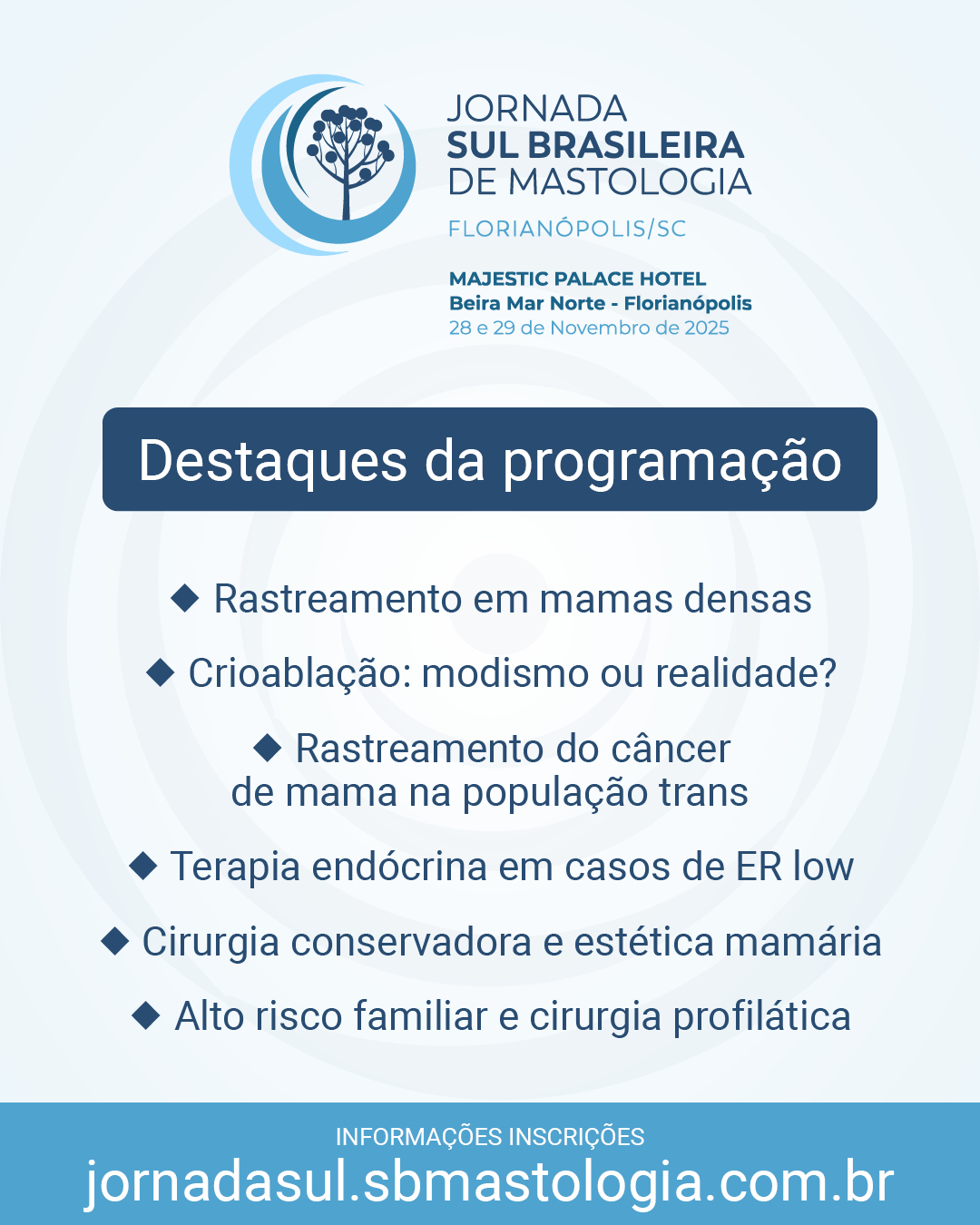 JORNADA
SUL BRASILEIRA
DE MASTOLOGIA
FLORIANÓPOLIS/SC

MAJESTIC PALACE HOTEL
Beira Mar Norte - Florianópolis
28 e 29 de Novembro de 2025

Destaques da programação

◆ Rastreamento em mamas densas

◆ Crioablação: modismo ou realidade?

◆ Rastreamento do câncer de mama na população trans

◆ Terapia endócrina em casos de ER low

◆ Cirurgia conservadora e estética mamária

◆ Alto risco familiar e cirurgia profilática

INFORMAÇÕES INSCRIÇÕES
jornadasul.sbmastologia.com.br